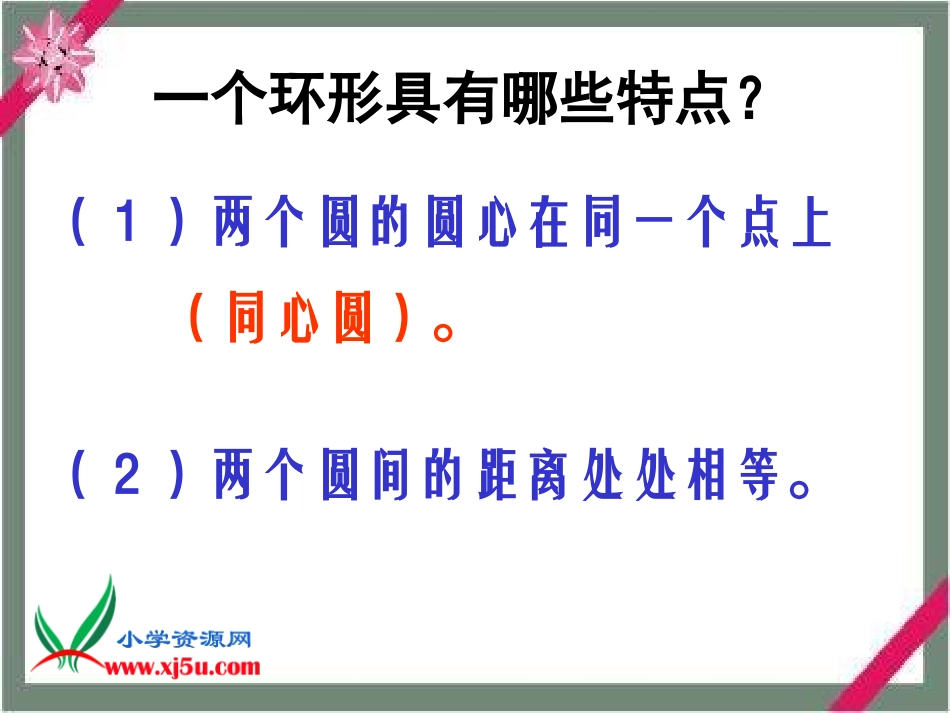 一个环形具有哪些特点？

（1）两个圆的圆心在同一个点上（同心圆）。

（2）两个圆间的距离处处相等。

小学资源网
www.xj5u.com